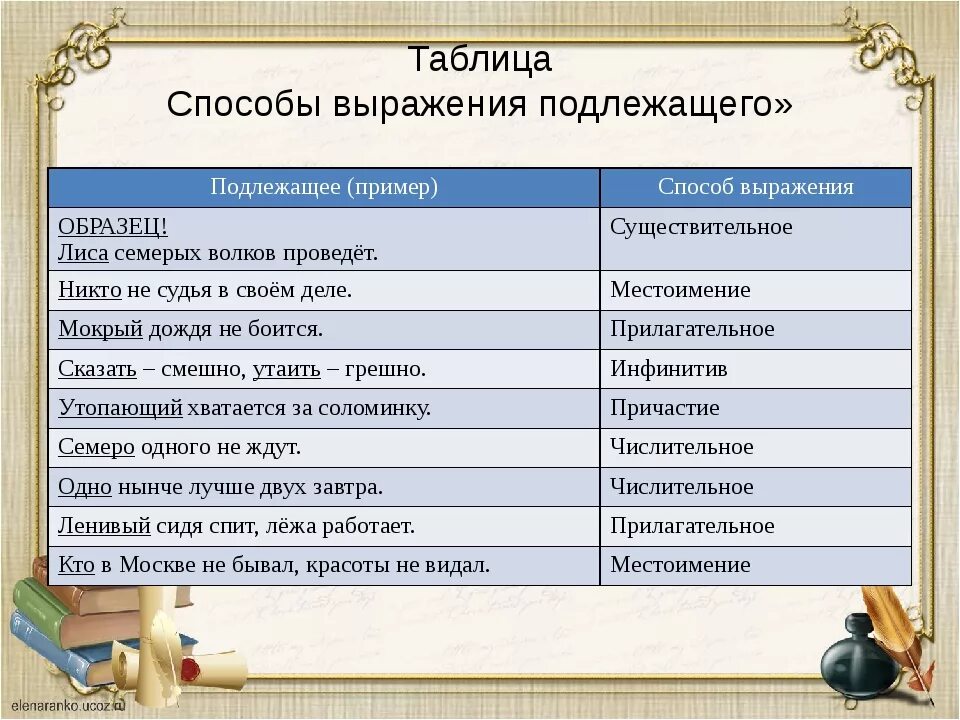 Таблица
Способы выражения подлежащего»

| Подлежащее (пример) | Способ выражения |
|---|---|
| ОБРАЗЕЦ! Лиса семерых волков проведёт. | Существительное |
| Никто не судья в своём деле. | Местоимение |
| Мокрый дождя не боится. | Прилагательное |
| Сказать – смешно, утаить – грешно. | Инфинитив |
| Утопающий хватается за соломинку. | Причастие |
| Семеро одного не ждут. | Числительное |
| Одно нынче лучше двух завтра. | Числительное |
| Ленивый сидя спит, лёжа работает. | Прилагательное |
| Кто в Москве не бывал, красоты не видал. | Местоимение |

elenaranko.ucoz.ru